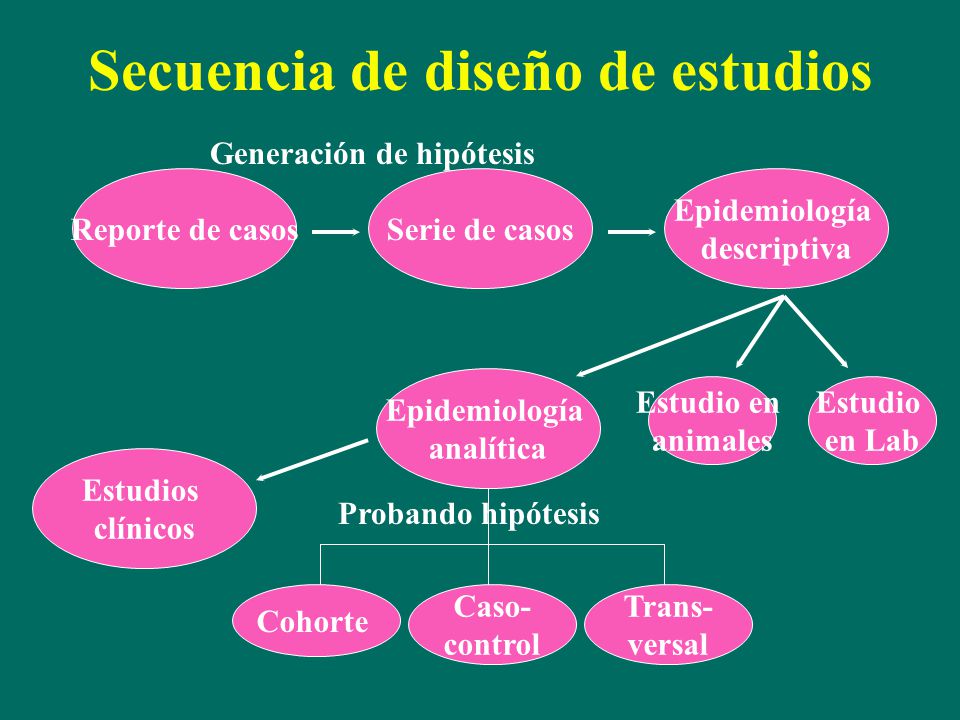 Secuencia de diseño de estudios

Generación de hipótesis

Reporte de casos

Serie de casos

Epidemiología descriptiva

Epidemiología analítica

Estudio en animales

Estudio en Lab

Estudios clínicos

Probando hipótesis

Cohorte

Caso-control

Trans-versal